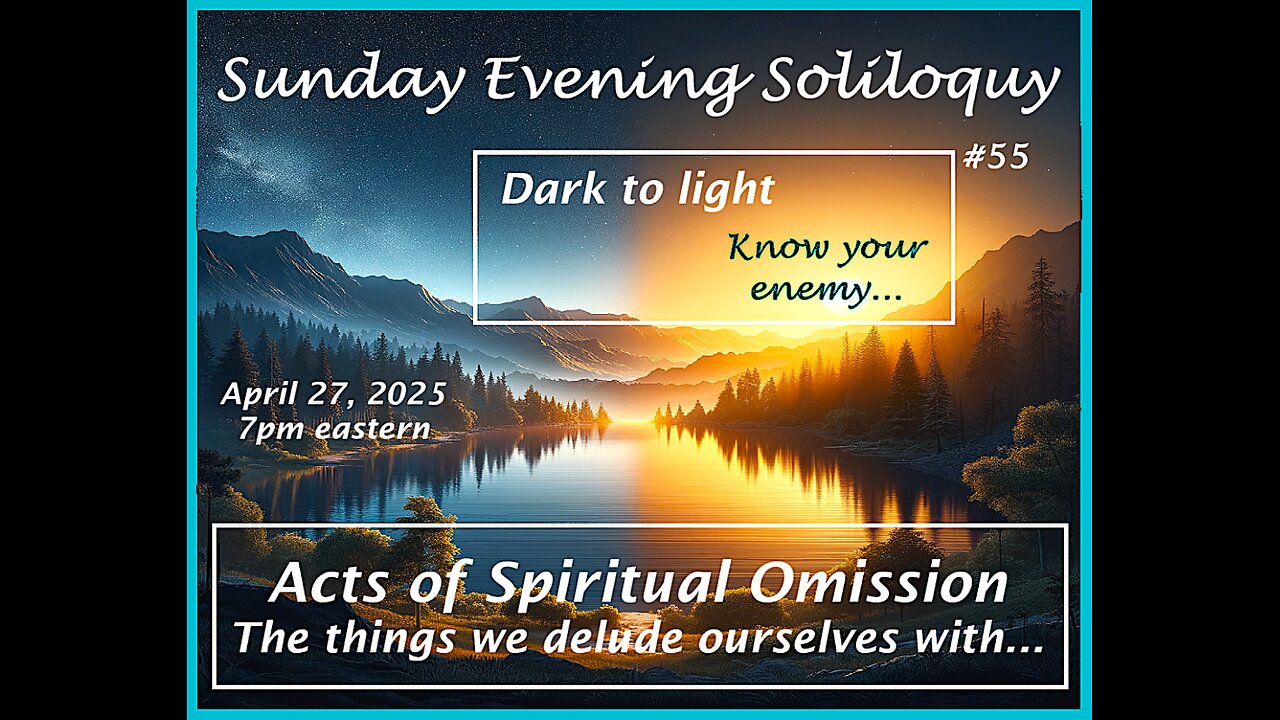 Sunday Evening Soliloquy

#55

Dark to light

Know your enemy...

April 27, 2025
7pm eastern

Acts of Spiritual Omission
The things we delude ourselves with...